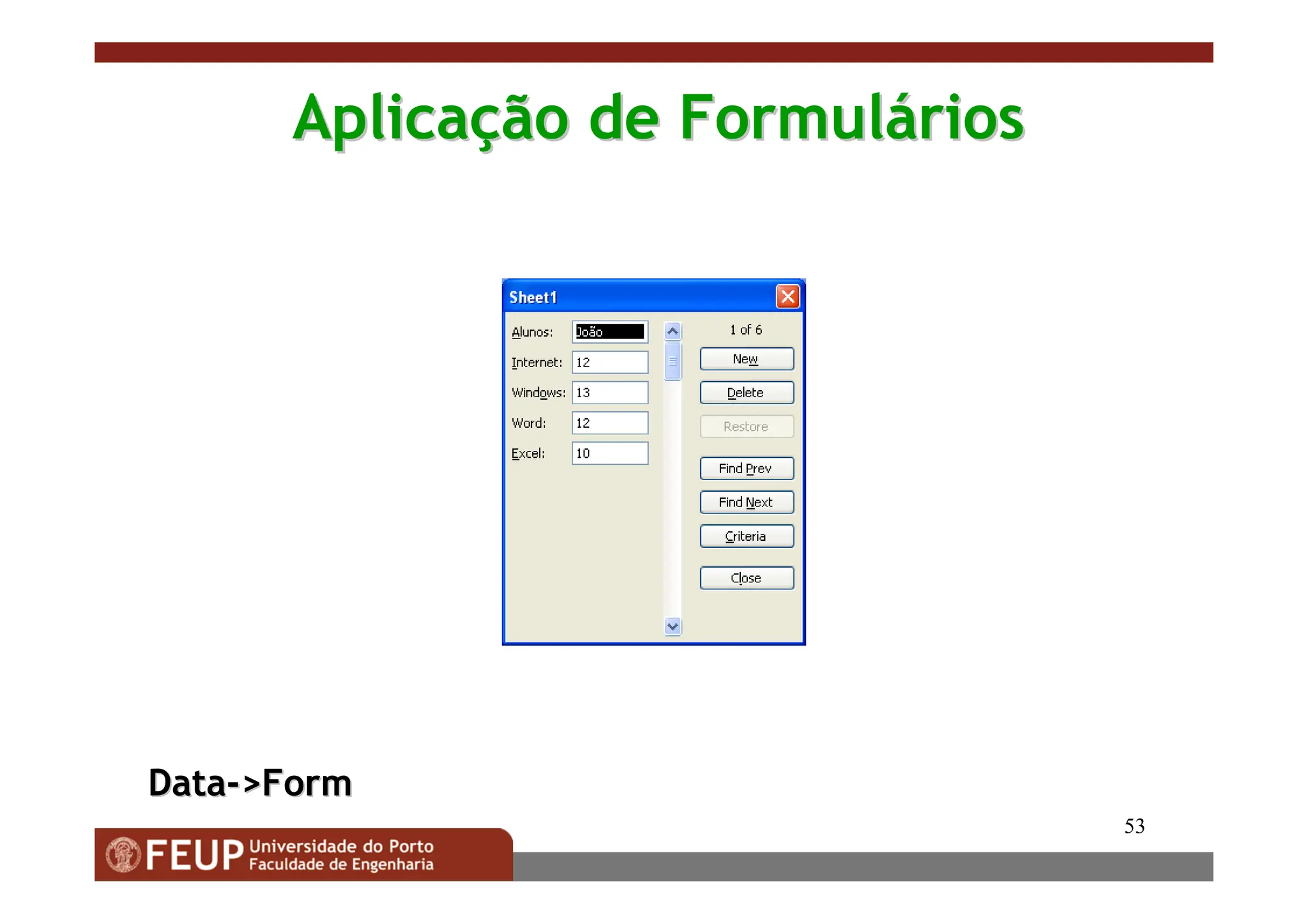 Aplicação de Formulários

Sheet1

Alunos: João
Internet: 12
Windows: 13
Word: 12
Excel: 10

1 of 6
New
Delete
Restore
Find Prev
Find Next
Criteria
Close

Data->Form

53

FEUP Universidade do Porto
Faculdade de Engenharia